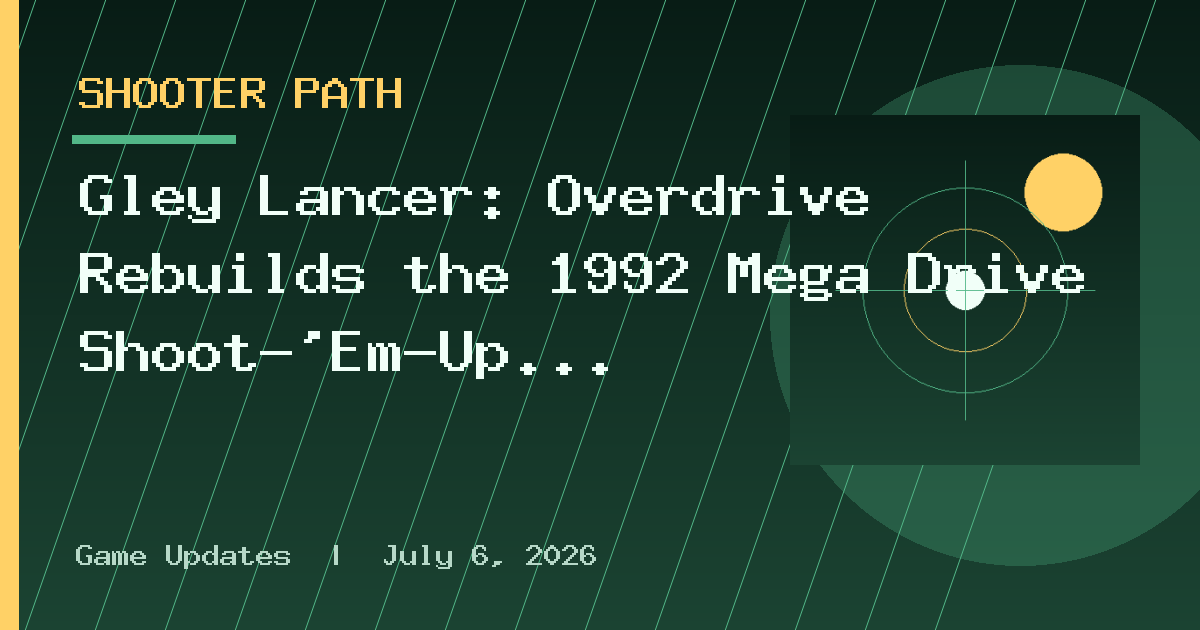 SHOOTER PATH

Gley Lancer: Overdrive Rebuilds the 1992 Mega Drive Shoot-’Em-Up...

Game Updates | July 6, 2026